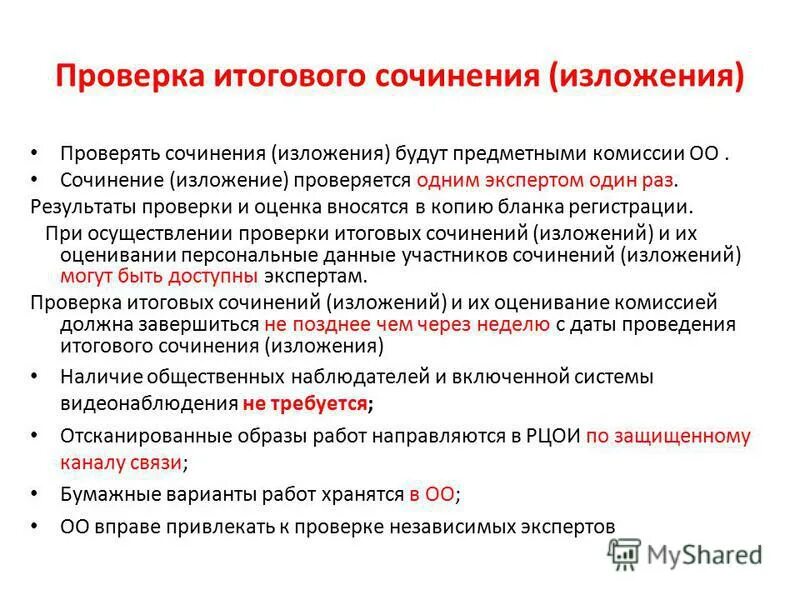 Проверка итогового сочинения (изложения)

• Проверять сочинения (изложения) будут предметными комиссии ОО .
• Сочинение (изложение) проверяется одним экспертом один раз.

Результаты проверки и оценка вносятся в копию бланка регистрации.

При осуществлении проверки итоговых сочинений (изложений) и их оценивании персональные данные участников сочинений (изложений) могут быть доступны экспертам.

Проверка итоговых сочинений (изложений) и их оценивание комиссией должна завершиться не позднее чем через неделю с даты проведения итогового сочинения (изложения)

• Наличие общественных наблюдателей и включенной системы видеонаблюдения не требуется;
• Отсканированные образы работ направляются в РЦОИ по защищенному каналу связи;
• Бумажные варианты работ хранятся в ОО;
• ОО вправе привлекать к проверке независимых экспертов

MyShared